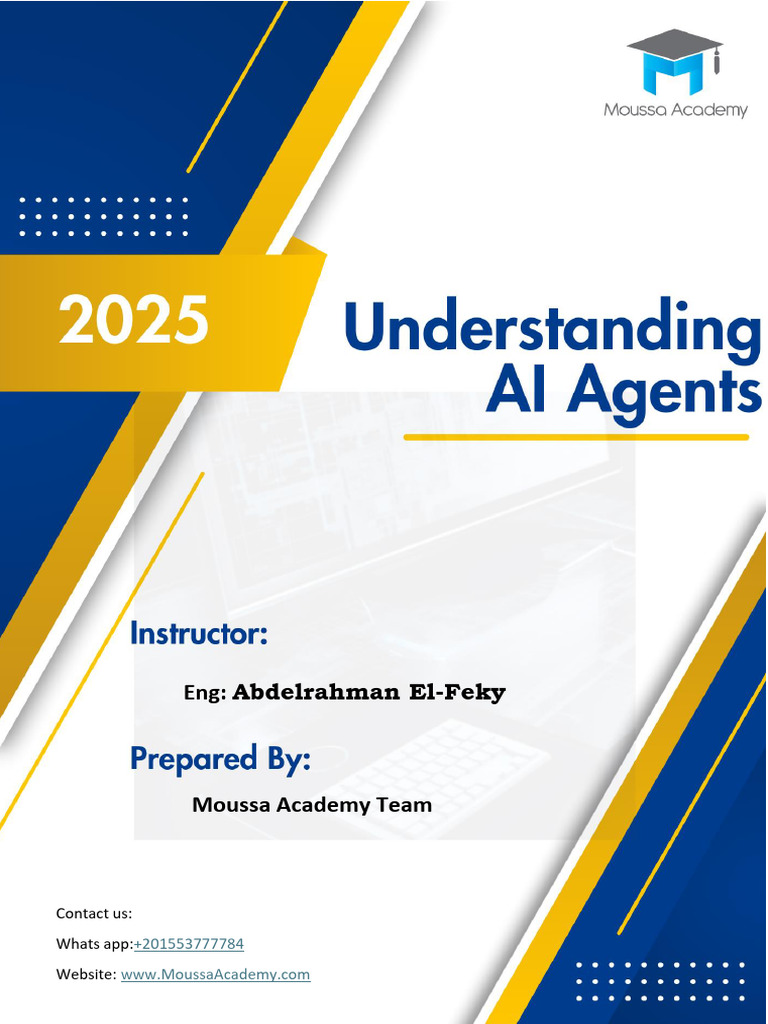 Moussa Academy

2025

Understanding AI Agents

Instructor:

Eng: Abdelrahman El-Feky

Prepared By:

Moussa Academy Team

Contact us:

Whats app:+201553777784

Website: www.MoussaAcademy.com